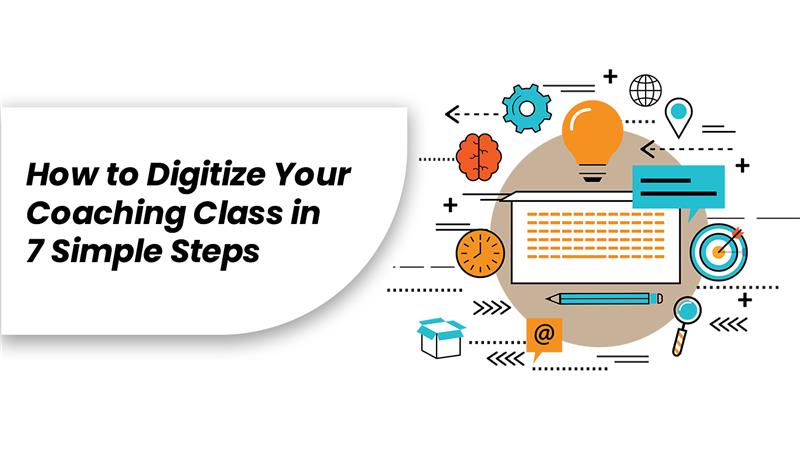 How to Digitize Your Coaching Class in 7 Simple Steps

@